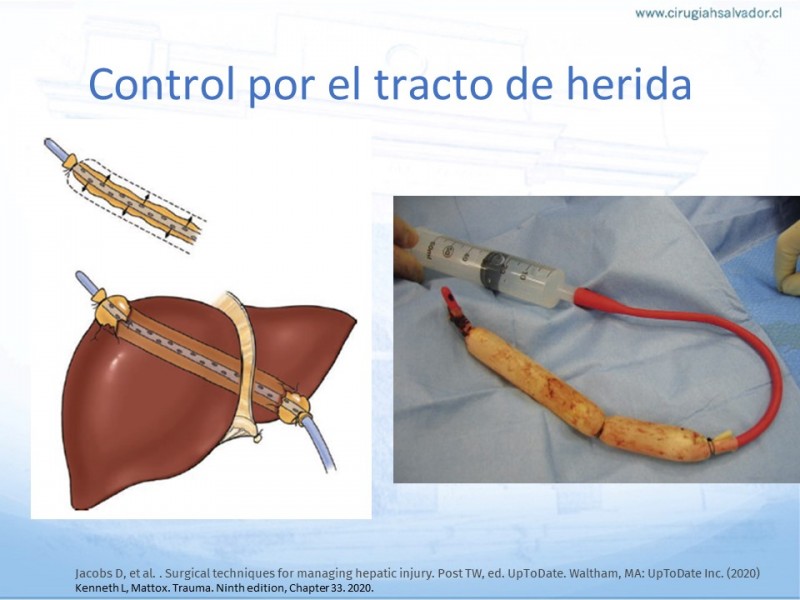 www.cirugiahsalvador.cl

Control por el tracto de herida

Jacobs D, et al. . Surgical techniques for managing hepatic injury. Post TW, ed. UpToDate. Waltham, MA: UpToDate Inc. (2020)
Kenneth L, Mattox. Trauma. Ninth edition, Chapter 33. 2020.